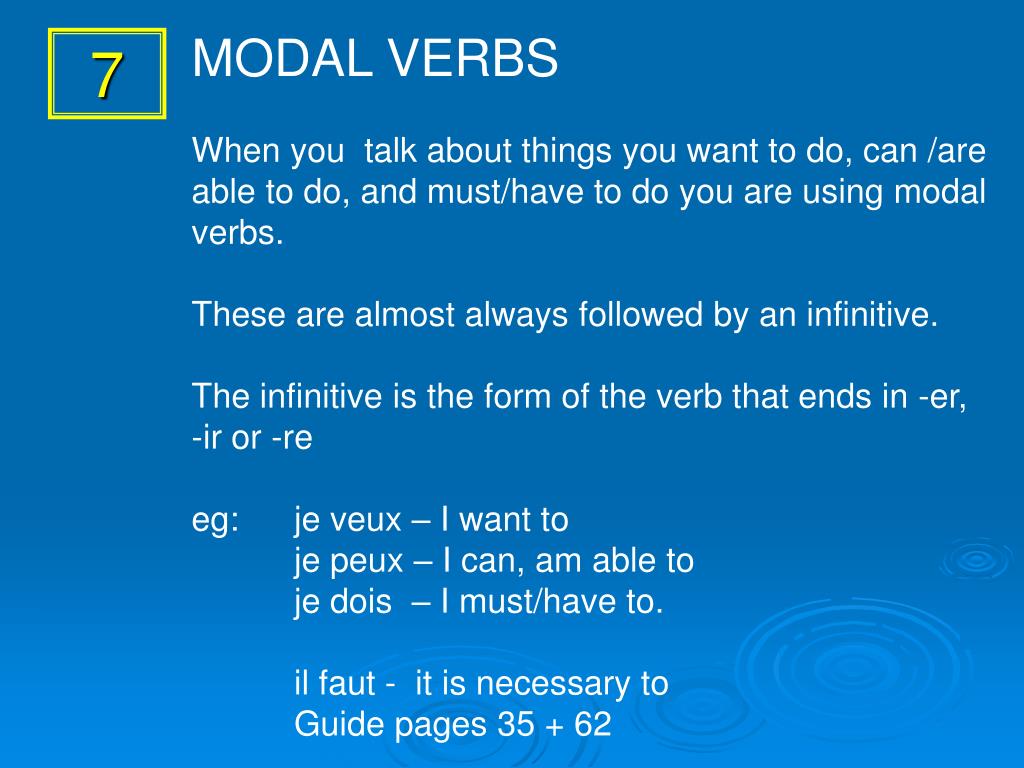 7

MODAL VERBS

When you talk about things you want to do, can /are able to do, and must/have to do you are using modal verbs.

These are almost always followed by an infinitive.

The infinitive is the form of the verb that ends in -er, -ir or -re

eg: je veux – I want to
je peux – I can, am able to
je dois – I must/have to.

il faut - it is necessary to
Guide pages 35 + 62